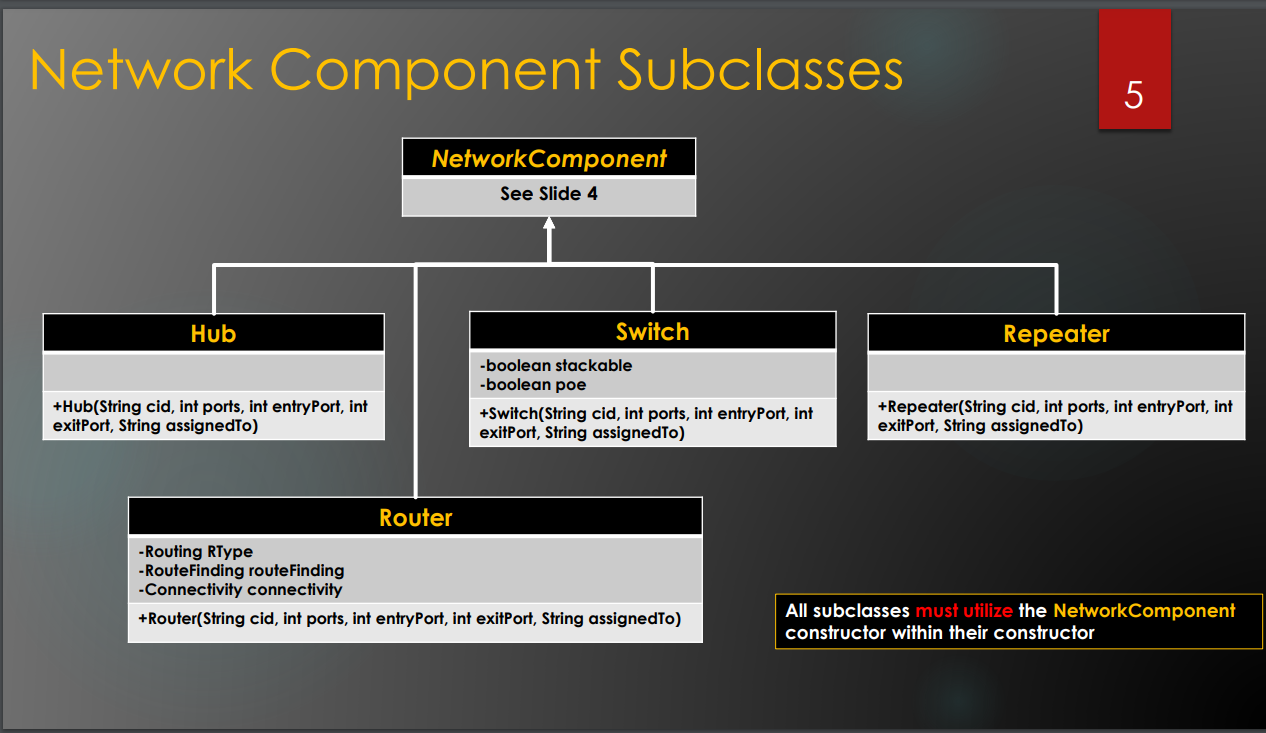 Network Component Subclasses

5

NetworkComponent

See Slide 4

Hub

+Hub(String cid, int ports, int entryPort, int exitPort, String assignedTo)

Switch

-boolean stackable
-boolean poe

+Switch(String cid, int ports, int entryPort, int exitPort, String assignedTo)

Repeater

+Repeater(String cid, int ports, int entryPort, int exitPort, String assignedTo)

Router

-Routing RType
-RouteFinding routeFinding
-Connectivity connectivity

+Router(String cid, int ports, int entryPort, int exitPort, String assignedTo)

All subclasses must utilize the NetworkComponent constructor within their constructor